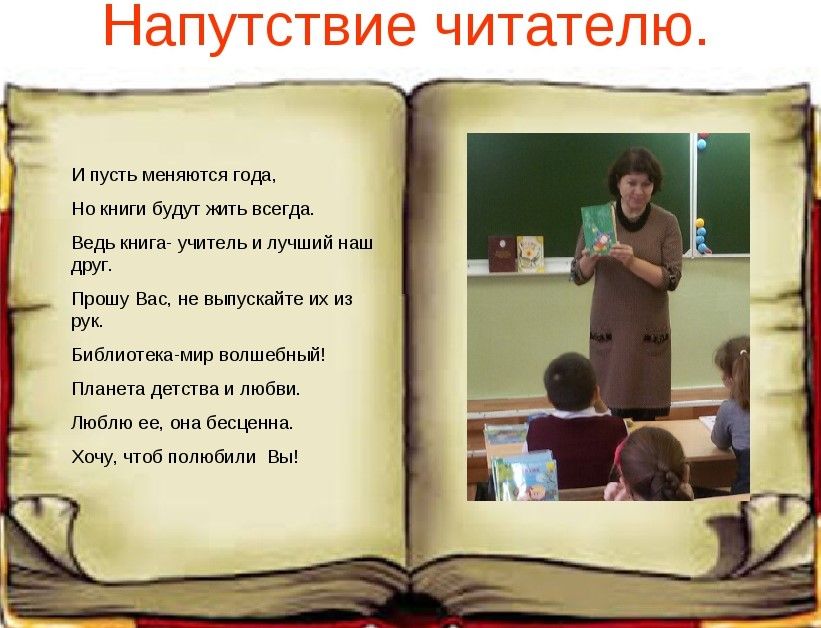 Напутствие читателю.

И пусть меняются года,

Но книги будут жить всегда.

Ведь книга- учитель и лучший наш друг.

Прошу Вас, не выпускайте их из рук.

Библиотека-мир волшебный!

Планета детства и любви.

Люблю ее, она бесценна.

Хочу, чтоб полюбили Вы!